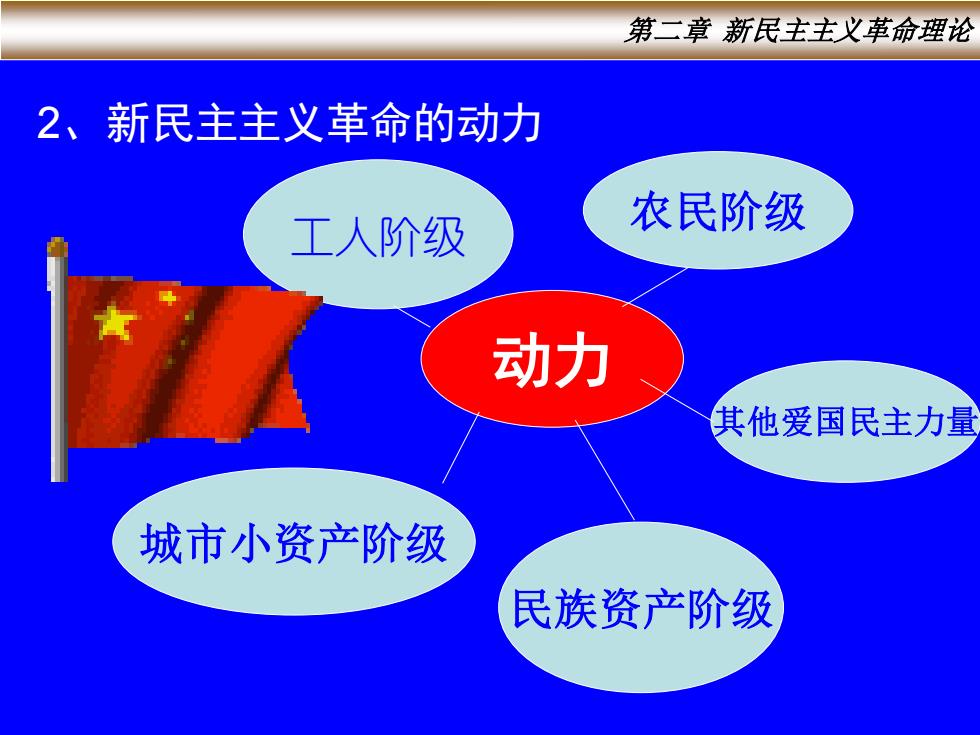 第二章 新民主主义革命理论

2、新民主主义革命的动力

工人阶级

农民阶级

动力

其他爱国民主力量

城市小资产阶级

民族资产阶级